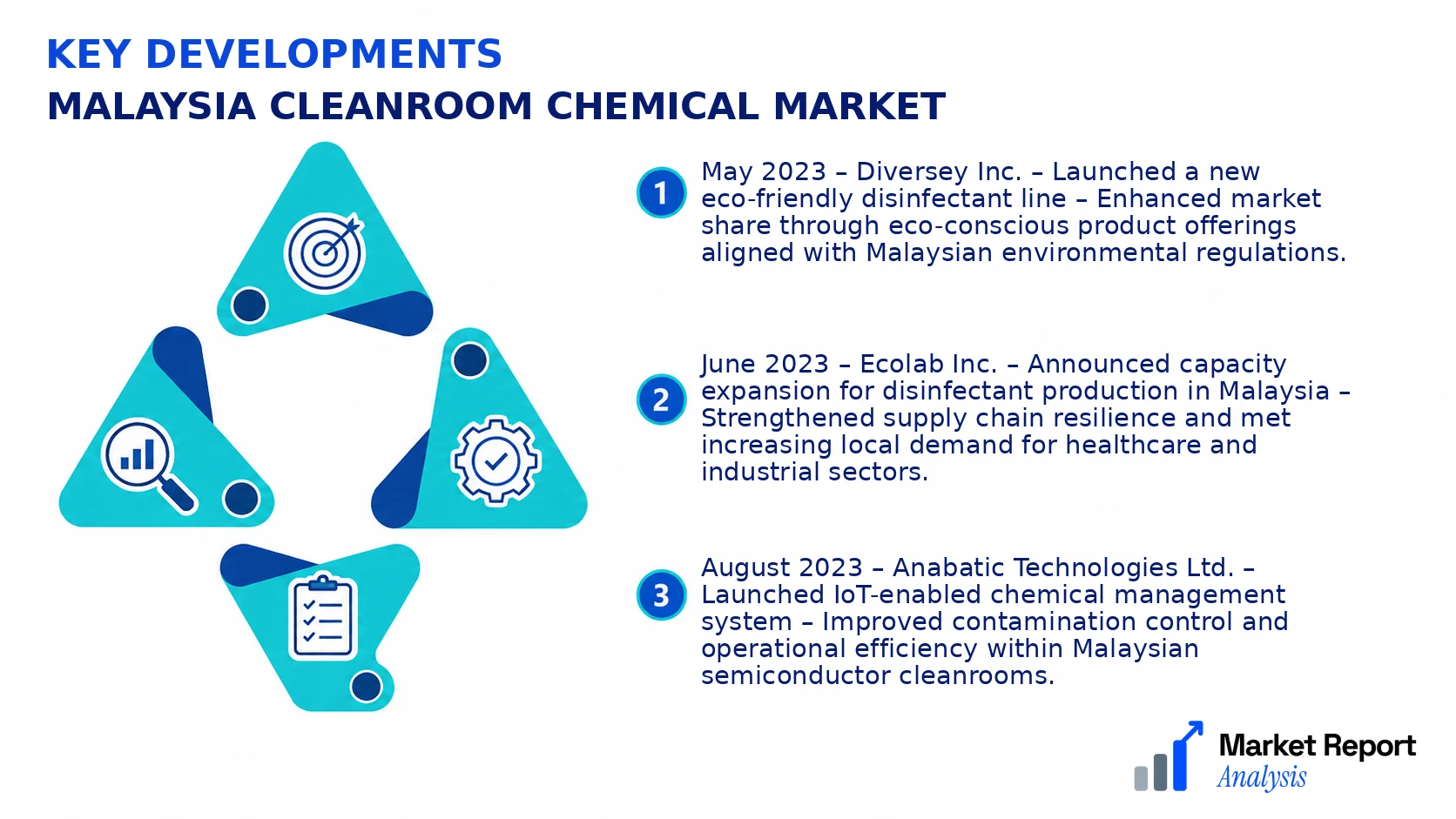 KEY DEVELOPMENTS
MALAYSIA CLEANROOM CHEMICAL MARKET

1 May 2023 – Diversey Inc. – Launched a new eco-friendly disinfectant line – Enhanced market share through eco-conscious product offerings aligned with Malaysian environmental regulations.

2 June 2023 – Ecolab Inc. – Announced capacity expansion for disinfectant production in Malaysia – Strengthened supply chain resilience and met increasing local demand for healthcare and industrial sectors.

3 August 2023 – Anabatic Technologies Ltd. – Launched IoT-enabled chemical management system – Improved contamination control and operational efficiency within Malaysian semiconductor cleanrooms.

Market Report Analysis